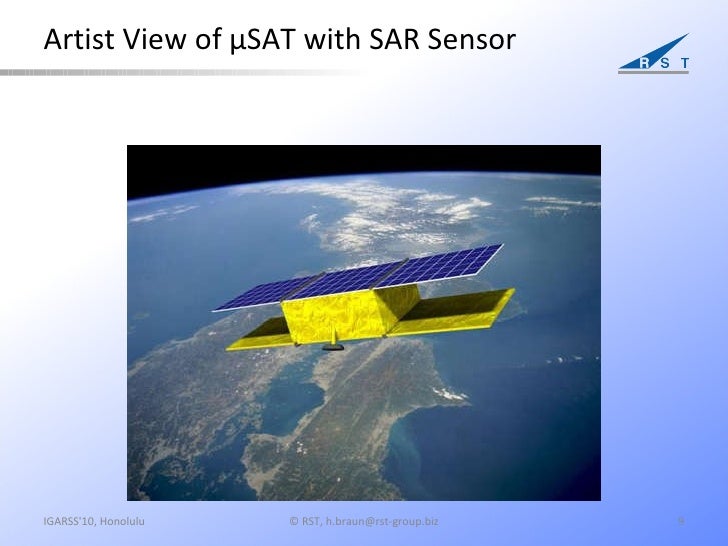 Artist View of µSAT with SAR Sensor

R S T

IGARSS'10, Honolulu

© RST, h.braun@rst-group.biz

9